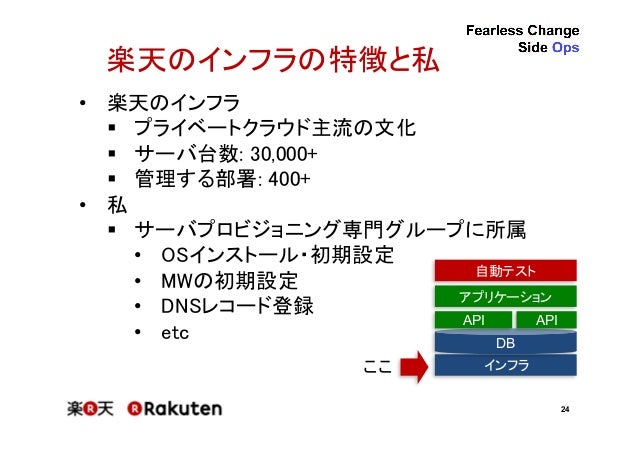 Fearless Change
Side Ops

楽天のインフラの特徴と私

• 楽天のインフラ
  ▪ プライベートクラウド主流の文化
  ▪ サーバ台数: 30,000+
  ▪ 管理する部署: 400+
• 私
  ▪ サーバプロビジョニング専門グループに所属
    • OSインストール・初期設定
    • MWの初期設定
    • DNSレコード登録
    • etc

自動テスト
アプリケーション
API
API
DB
ここ
インフラ

楽R天 Rakuten

24